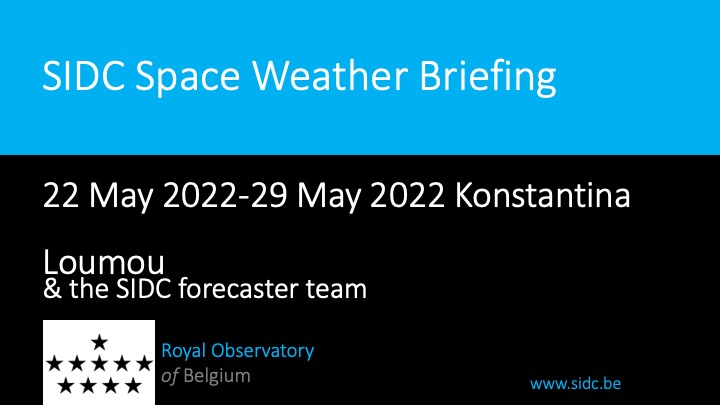 SIDC Space Weather Briefing

22 May 2022-29 May 2022 Konstantina Loumou
& the SIDC forecaster team

Royal Observatory
of Belgium

www.sidc.be